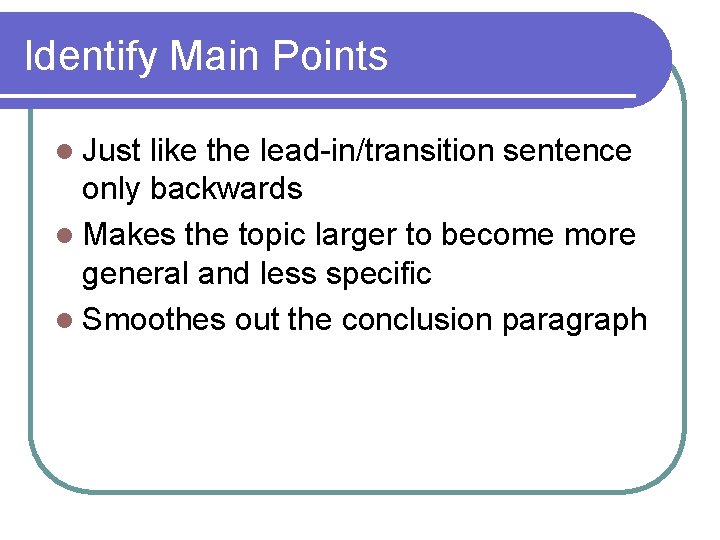 Identify Main Points

- Just like the lead-in/transition sentence only backwards
- Makes the topic larger to become more general and less specific
- Smoothes out the conclusion paragraph